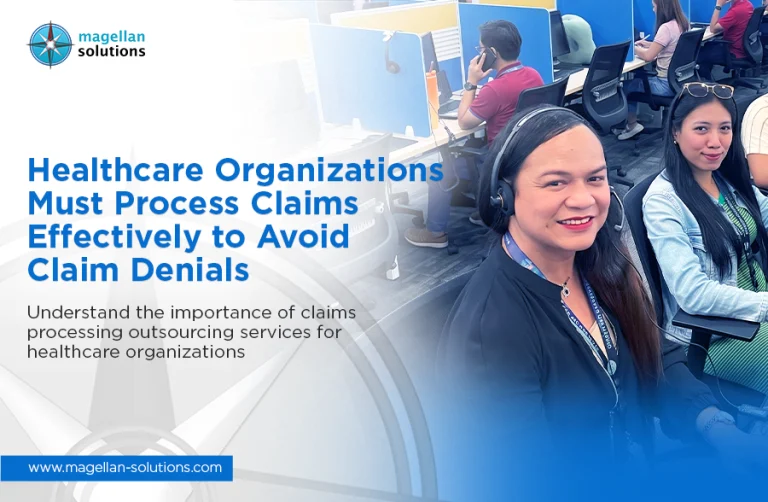 magellan solutions

Healthcare Organizations Must Process Claims Effectively to Avoid Claim Denials

Understand the importance of claims processing outsourcing services for healthcare organizations

www.magellan-solutions.com